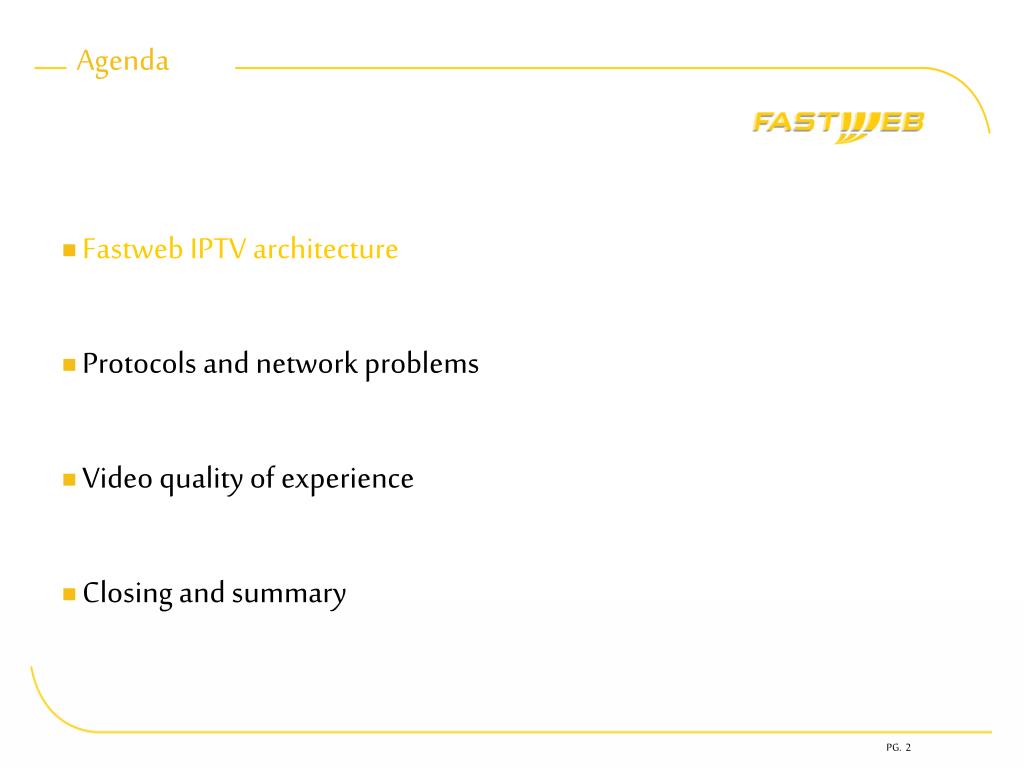 Agenda

FASTWEB

Fastweb IPTV architecture

Protocols and network problems

Video quality of experience

Closing and summary

PG. 2